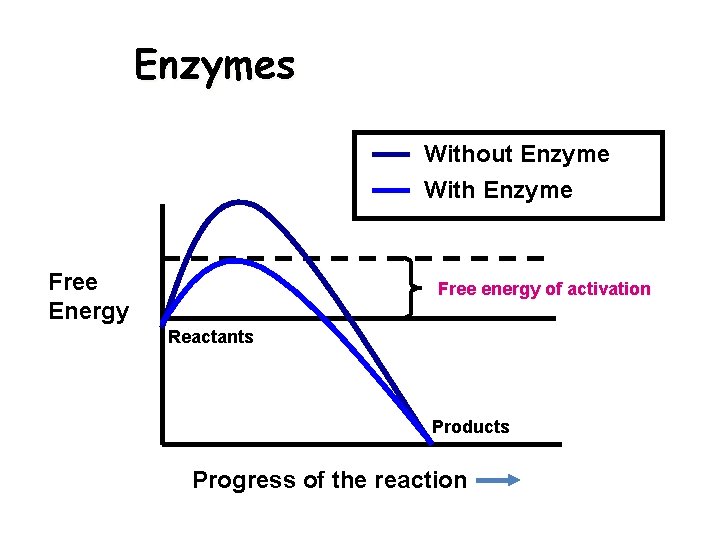 Enzymes

Without Enzyme
With Enzyme

Free Energy

Free energy of activation

Reactants

Products

Progress of the reaction